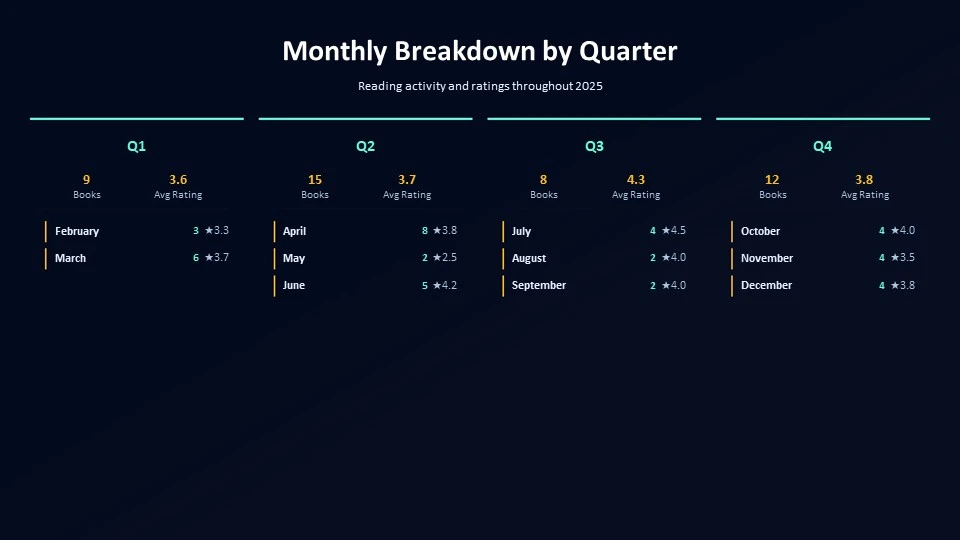 Monthly Breakdown by Quarter

Reading activity and ratings throughout 2025

Q1

9
Books

3.6
Avg Rating

February 3 ★3.3

March 6 ★3.7

Q2

15
Books

3.7
Avg Rating

April 8 ★3.8

May 2 ★2.5

June 5 ★4.2

Q3

8
Books

4.3
Avg Rating

July 4 ★4.5

August 2 ★4.0

September 2 ★4.0

Q4

12
Books

3.8
Avg Rating

October 4 ★4.0

November 4 ★3.5

December 4 ★3.8